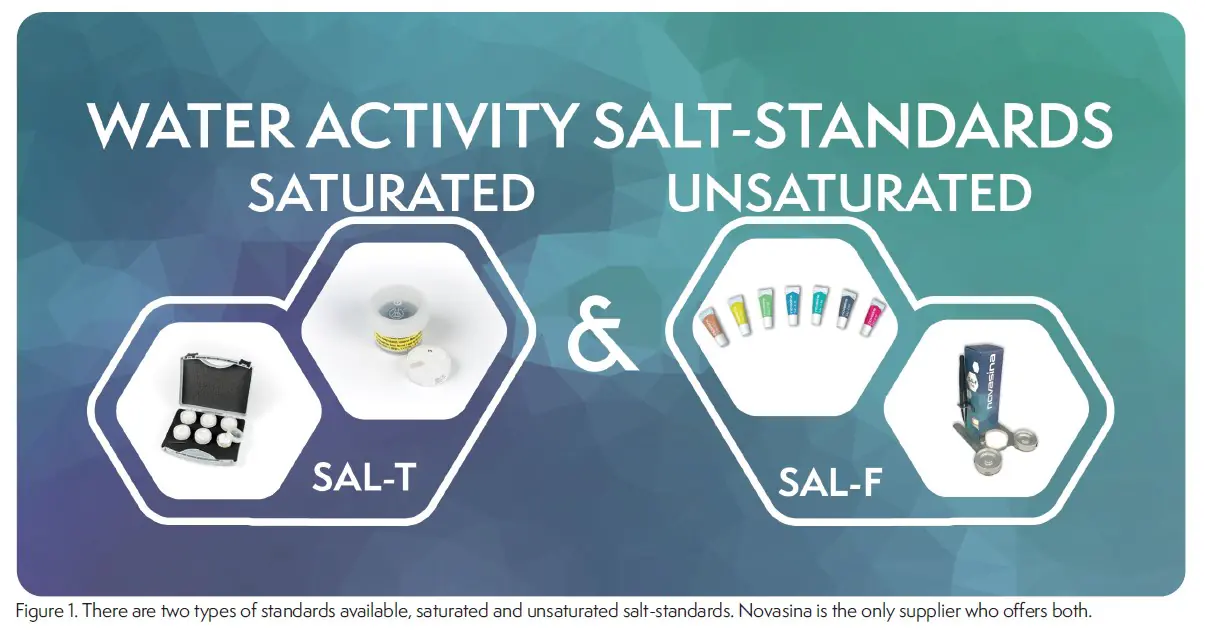 WATER ACTIVITY SALT-STANDARDS

SATURATED

UNSATURATED

&

SAL-T

SAL-F

novasina

Figure 1. There are two types of standards available, saturated and unsaturated salt-standards. Novasina is the only supplier who offers both.